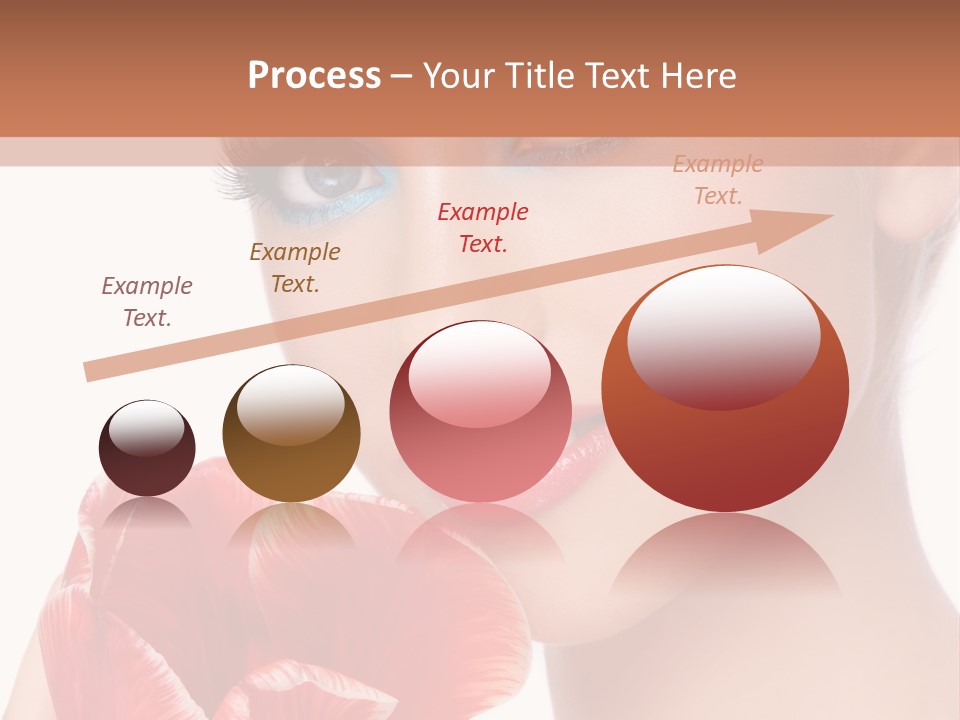 Process – Your Title Text Here

Example Text.

Example Text.

Example Text.

Example Text.